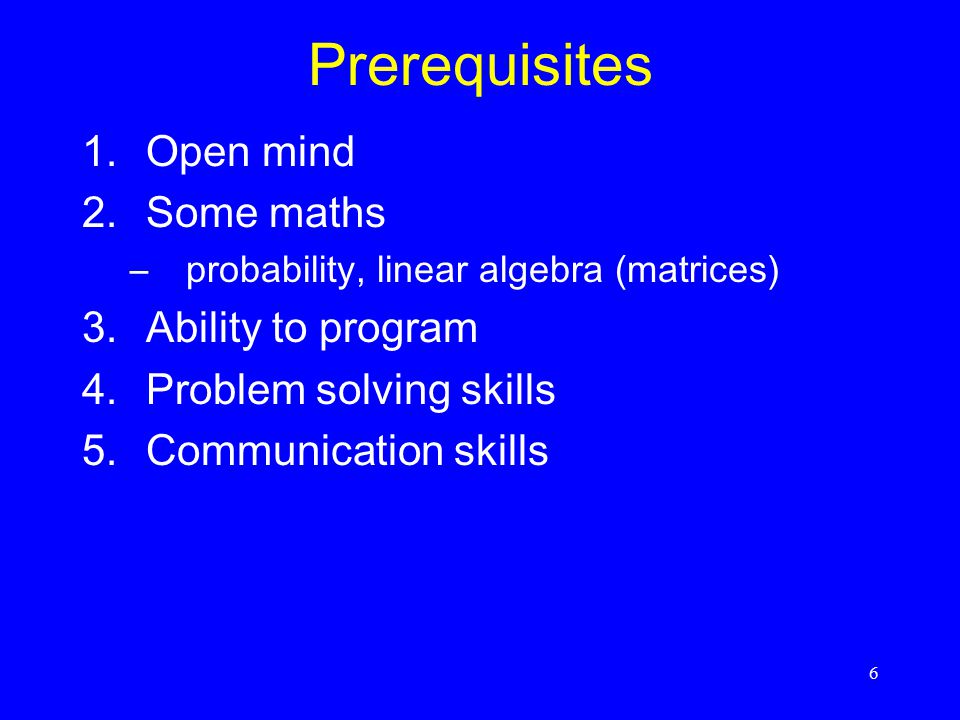 Prerequisites

1. Open mind
2. Some maths
   – probability, linear algebra (matrices)
3. Ability to program
4. Problem solving skills
5. Communication skills

6